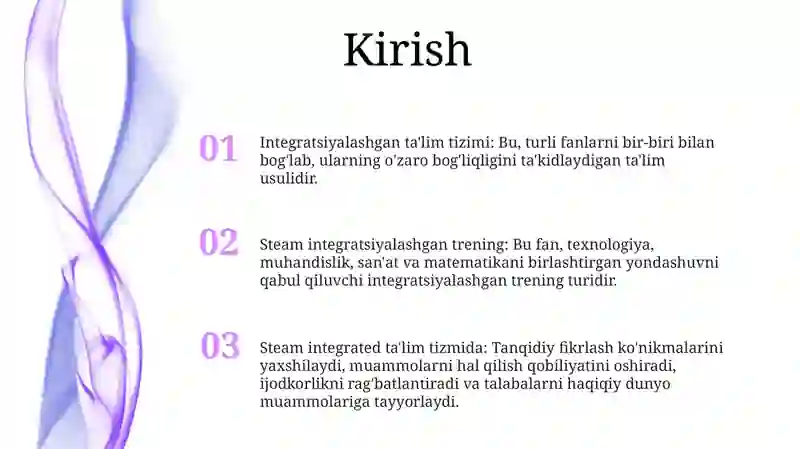 Kirish

01

Integratsiyalashgan ta'lim tizimi: Bu, turli fanlarni bir-biri bilan bog'lab, ularning o'zaro bog'liqligini ta'kidlaydigan ta'lim usulidir.

02

Steam integratsiyalashgan trening: Bu fan, texnologiya, muhandislik, san'at va matematikani birlashtirgan yondashuvni qabul qiluvchi integratsiyalashgan trening turidir.

03

Steam integrated ta'lim tizmida: Tanqidiy fikrlash ko'nikmalarini yaxshilaydi, muammolarni hal qilish qobiliyatini oshiradi, ijodkorlikni rag'batlantiradi va talabalarni haqiqiy dunyo muammolariga tayyorlaydi.